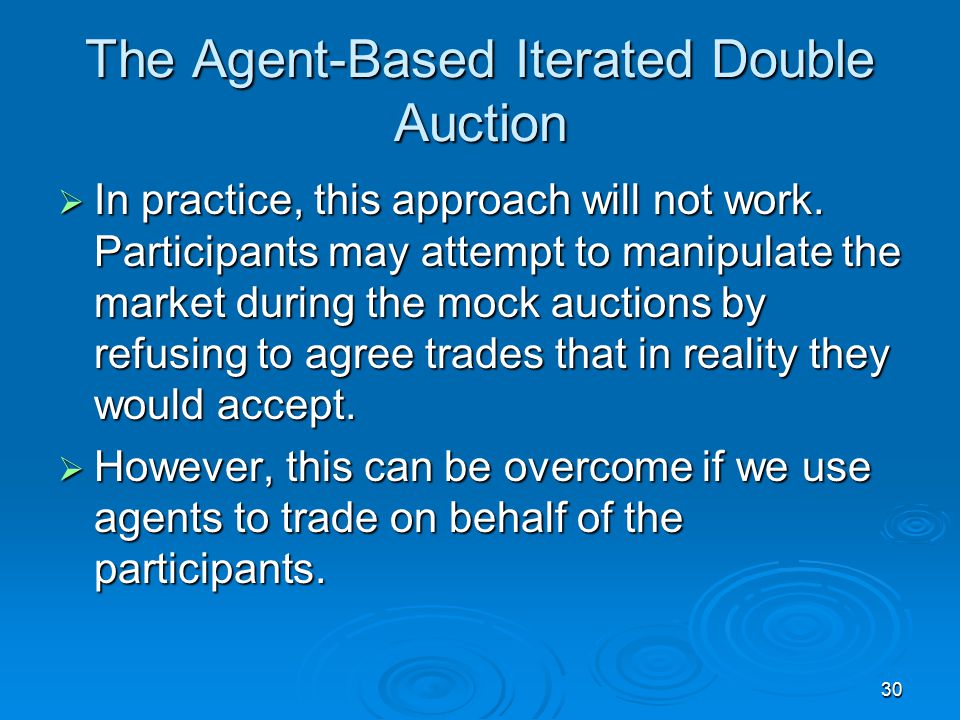 The Agent-Based Iterated Double Auction

➢ In practice, this approach will not work. Participants may attempt to manipulate the market during the mock auctions by refusing to agree trades that in reality they would accept.

➢ However, this can be overcome if we use agents to trade on behalf of the participants.

30